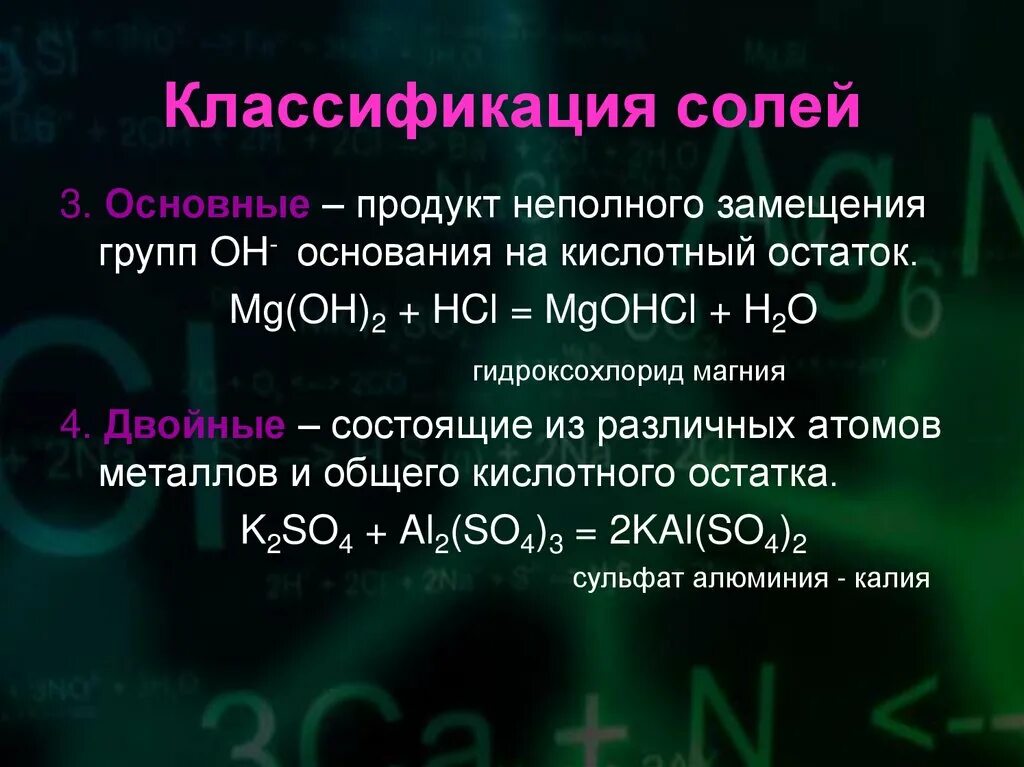 Классификация солей

3. Основные – продукт неполного замещения групп $OH^-$ основания на кислотный остаток.

$Mg(OH)_2 + HCl = MgOHCl + H_2O$

гидроксохлорид магния

4. Двойные – состоящие из различных атомов металлов и общего кислотного остатка.

$K_2SO_4 + Al_2(SO_4)_3 = 2KAl(SO_4)_2$

сульфат алюминия - калия